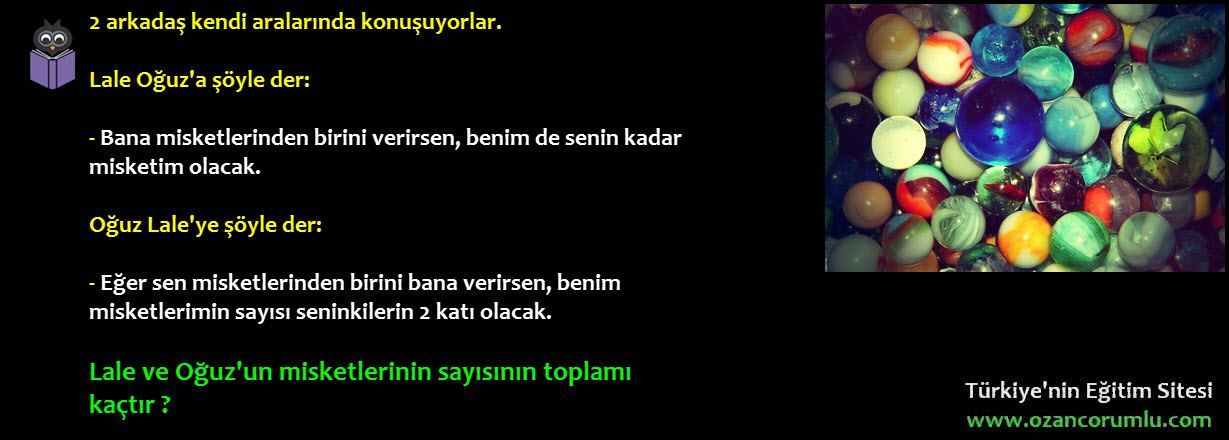 2 arkadaş kendi aralarında konuşuyorlar.

Lale Oğuz'a şöyle der:

- Bana misketlerinden birini verirsen, benim de senin kadar misketim olacak.

Oğuz Lale'ye şöyle der:

- Eğer sen misketlerinden birini bana verirsen, benim misketlerimin sayısı seninkilerin 2 katı olacak.

Lale ve Oğuz'un misketlerinin sayısının toplamı kaçtır ?

Türkiye'nin Eğitim Sitesi
www.ozancorumlu.com